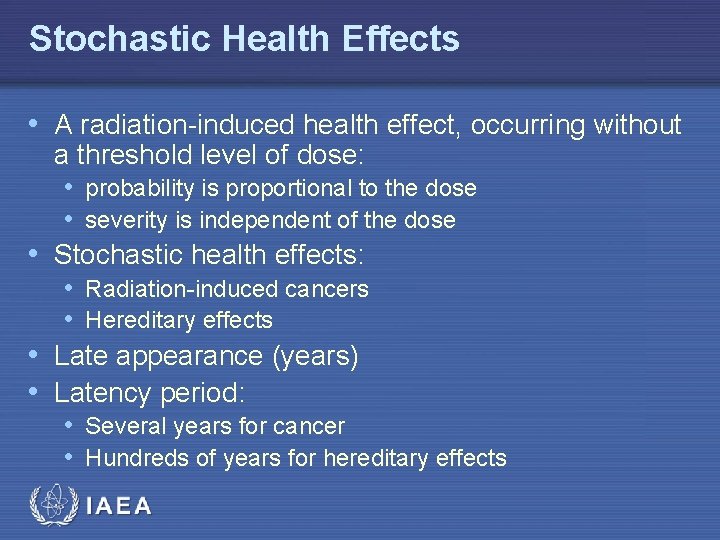 Stochastic Health Effects

• A radiation-induced health effect, occurring without a threshold level of dose:
  • probability is proportional to the dose
  • severity is independent of the dose
• Stochastic health effects:
  • Radiation-induced cancers
  • Hereditary effects
• Late appearance (years)
• Latency period:
  • Several years for cancer
  • Hundreds of years for hereditary effects

IAEA